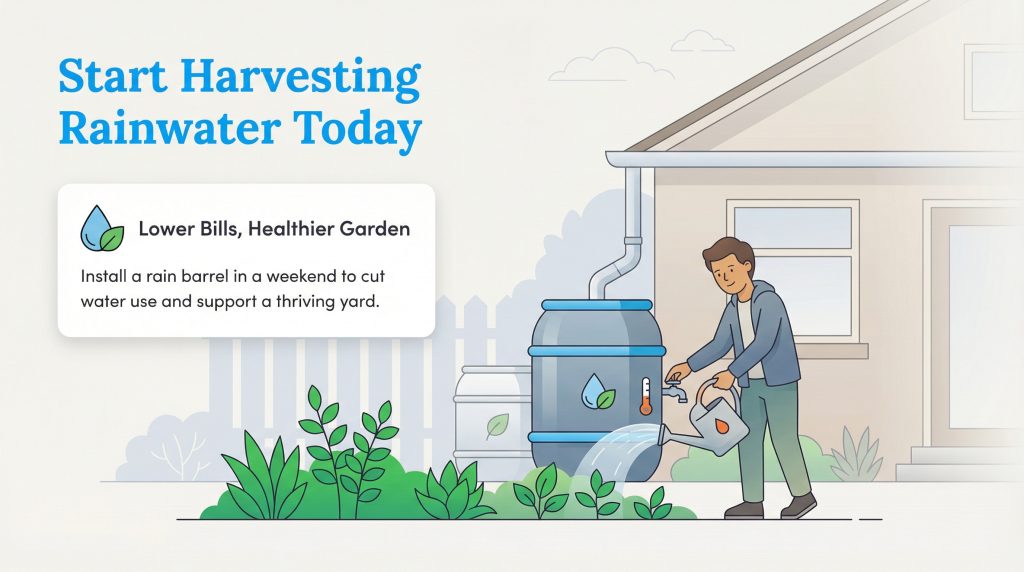 Start Harvesting Rainwater Today

Lower Bills, Healthier Garden

Install a rain barrel in a weekend to cut water use and support a thriving yard.